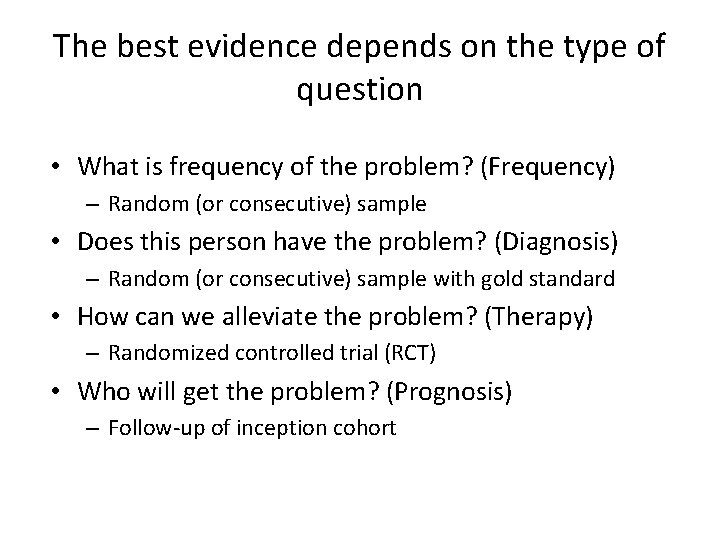 The best evidence depends on the type of question

• What is frequency of the problem? (Frequency)
– Random (or consecutive) sample
• Does this person have the problem? (Diagnosis)
– Random (or consecutive) sample with gold standard
• How can we alleviate the problem? (Therapy)
– Randomized controlled trial (RCT)
• Who will get the problem? (Prognosis)
– Follow-up of inception cohort